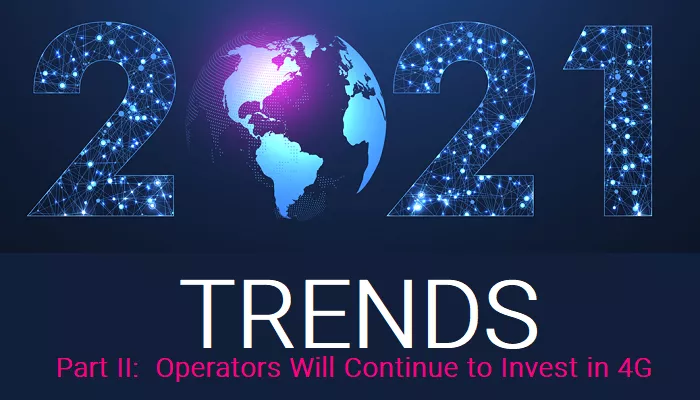 2021

TRENDS

Part II:  Operators Will Continue to Invest in 4G